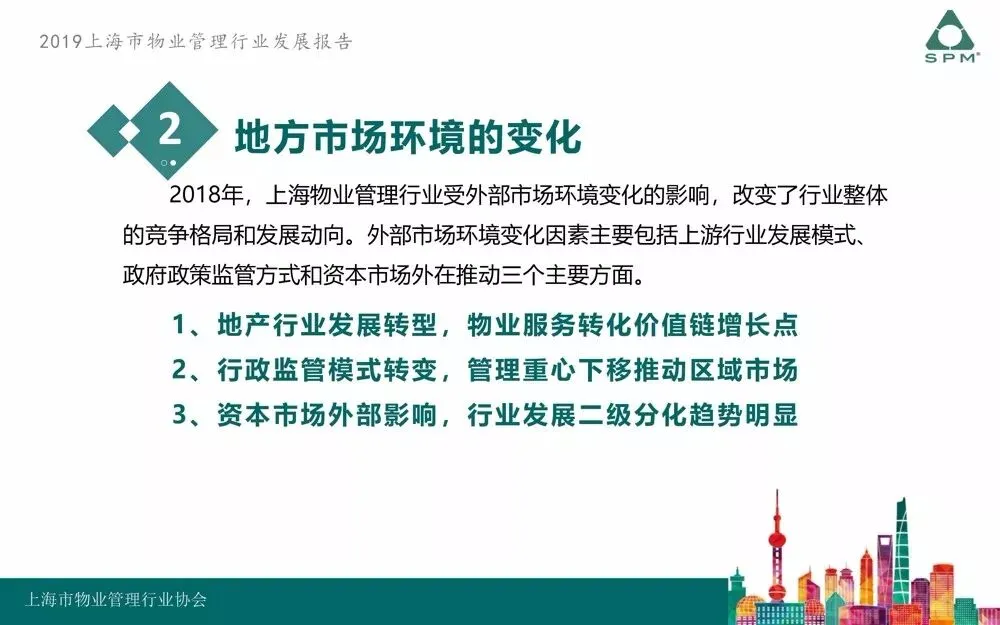 2019上海市物业管理行业发展报告

SPM

2

地方市场环境的变化

2018年，上海物业管理行业受外部市场环境变化的影响，改变了行业整体的竞争格局和发展动向。外部市场环境变化因素主要包括上游行业发展模式、政府政策监管方式和资本市场外在推动三个主要方面。

1、地产行业发展转型，物业服务转化价值链增长点

2、行政监管模式转变，管理重心下移推动区域市场

3、资本市场外部影响，行业发展二级分化趋势明显

上海市物业管理行业协会